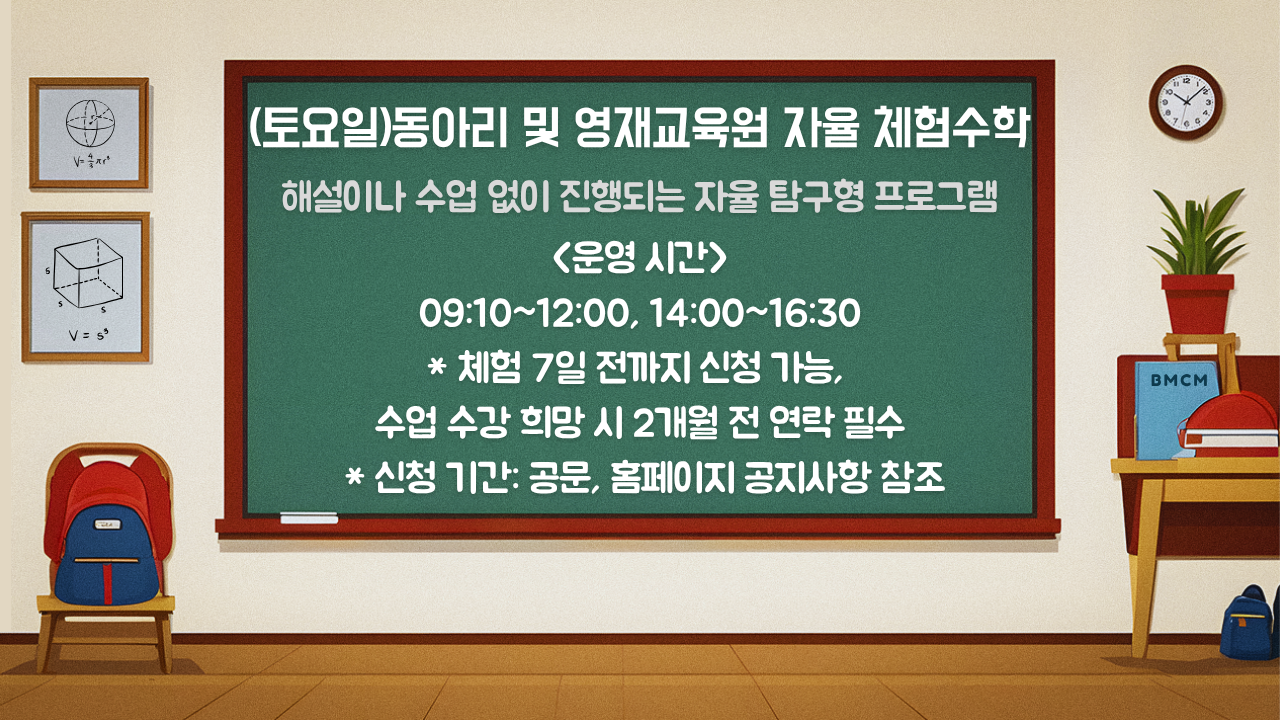 $V = \frac{4}{3}\pi r^3$

s
s
s
$V = s^3$

(토요일)동아리 및 영재교육원 자율 체험수학

해설이나 수업 없이 진행되는 자율 탐구형 프로그램

<운영 시간>

09:10~12:00, 14:00~16:30

* 체험 7일 전까지 신청 가능,

수업 수강 희망 시 2개월 전 연락 필수

* 신청 기간: 공문, 홈페이지 공지사항 참조

BMCM